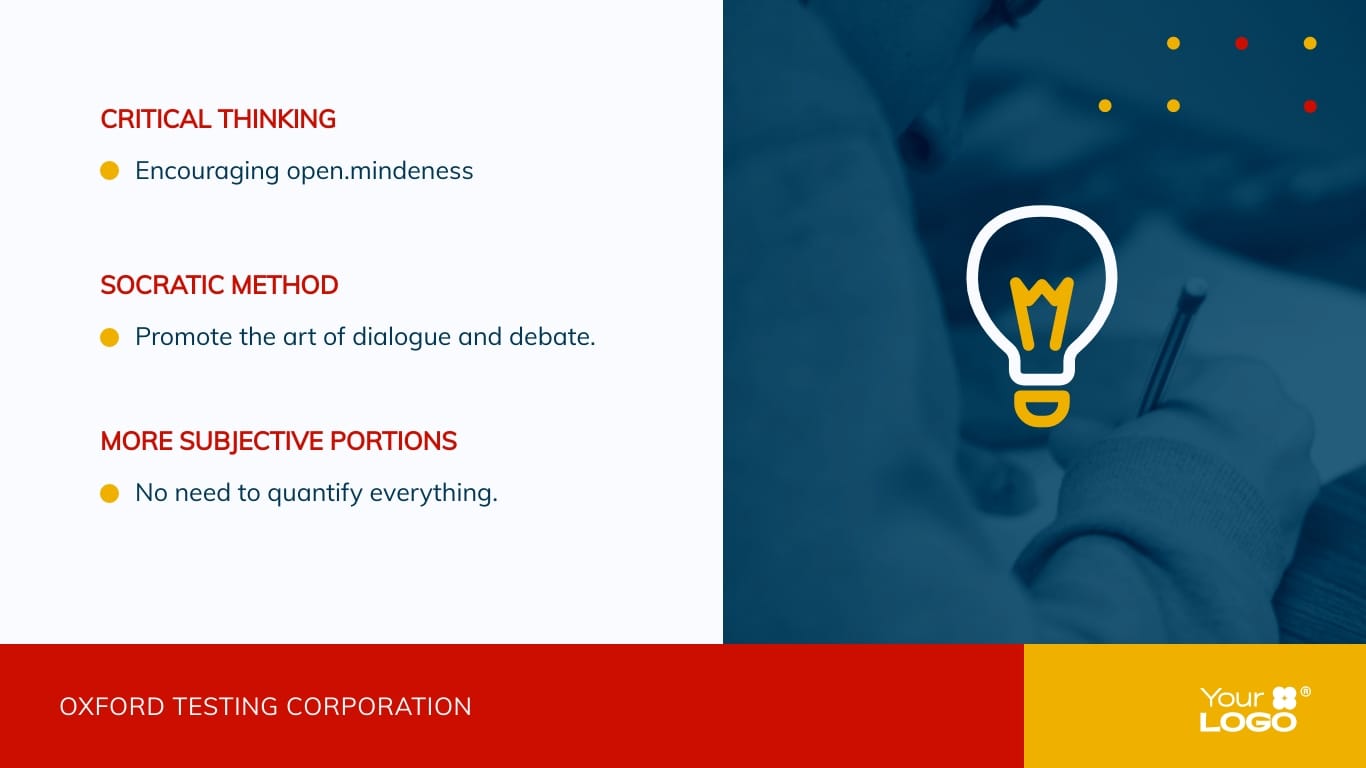 CRITICAL THINKING

Encouraging open.mindeness

SOCRATIC METHOD

Promote the art of dialogue and debate.

MORE SUBJECTIVE PORTIONS

No need to quantify everything.

OXFORD TESTING CORPORATION

Your LOGO ®